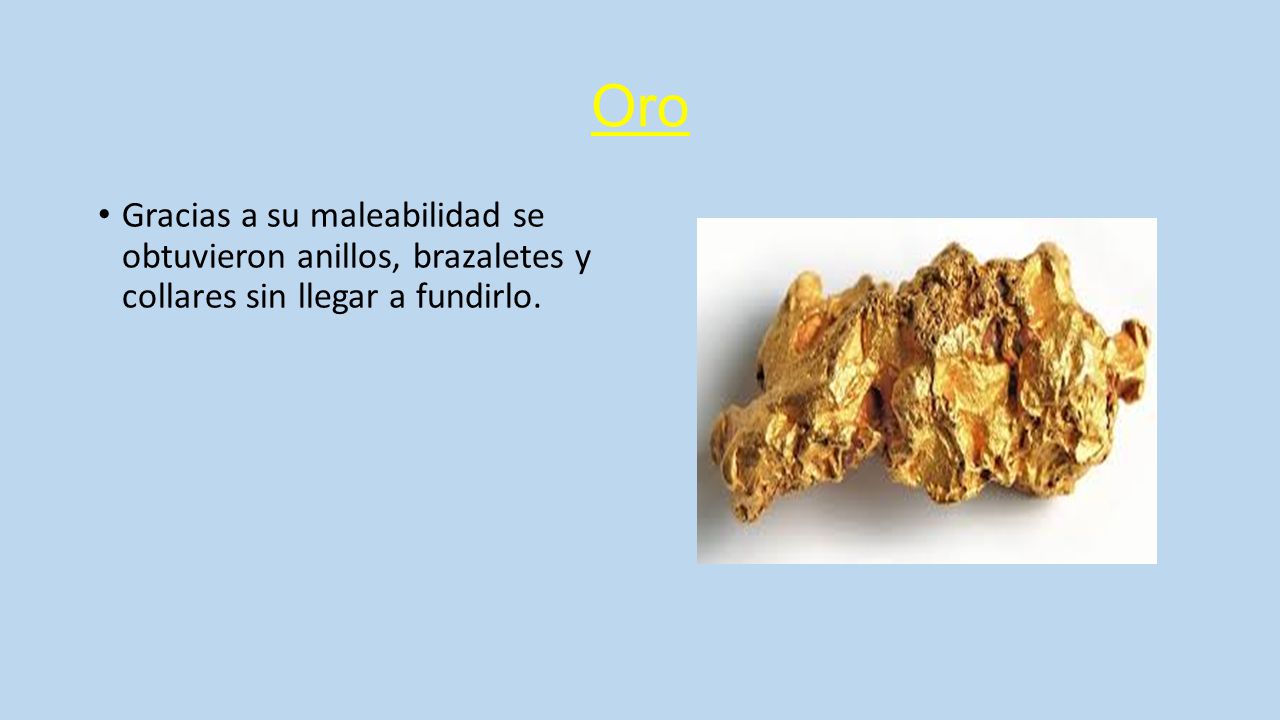 Oro

• Gracias a su maleabilidad se obtuvieron anillos, brazaletes y collares sin llegar a fundirlo.